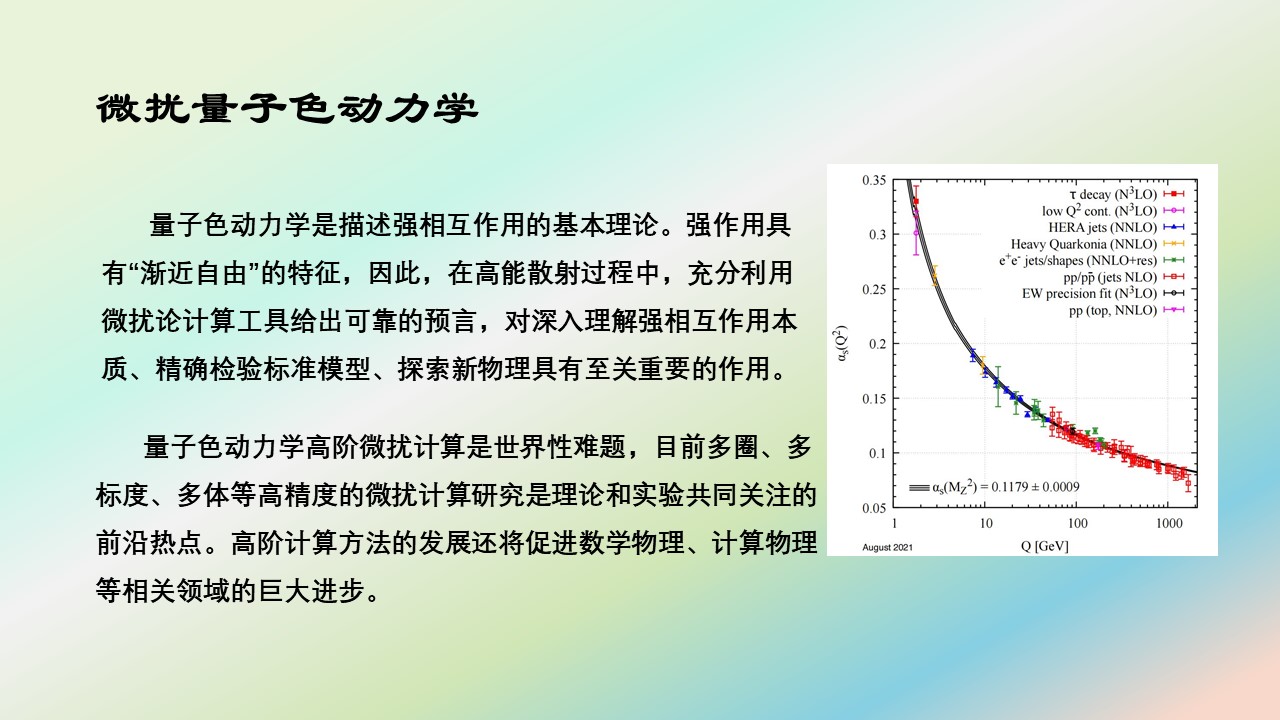 微扰量子色动力学

量子色动力学是描述强相互作用的基本理论。强作用具有“渐近自由”的特征，因此，在高能散射过程中，充分利用微扰论计算工具给出可靠的预言，对深入理解强相互作用本质、精确检验标准模型、探索新物理具有至关重要的作用。

量子色动力学高阶微扰计算是世界性难题，目前多圈、多标度、多体等高精度的微扰计算研究是理论和实验共同关注的前沿热点。高阶计算方法的发展还将促进数学物理、计算物理等相关领域的巨大进步。

0.35
0.3
0.25
0.2
0.15
0.1
0.05
$\alpha_s(Q^2)$
τ decay ($N^3LO$)
low $Q^2$ cont. ($N^3LO$)
HERA jets (NNLO)
Heavy Quarkonia (NNLO)
$e^+e^-$ jets/shapes (NNLO+res)
pp/p$\bar{p}$ (jets NLO)
EW precision fit ($N^3LO$)
pp (top, NNLO)
$\alpha_s(M_Z^2) = 0.1179 \pm 0.0009$
1
10
100
1000
August 2021
Q [GeV]